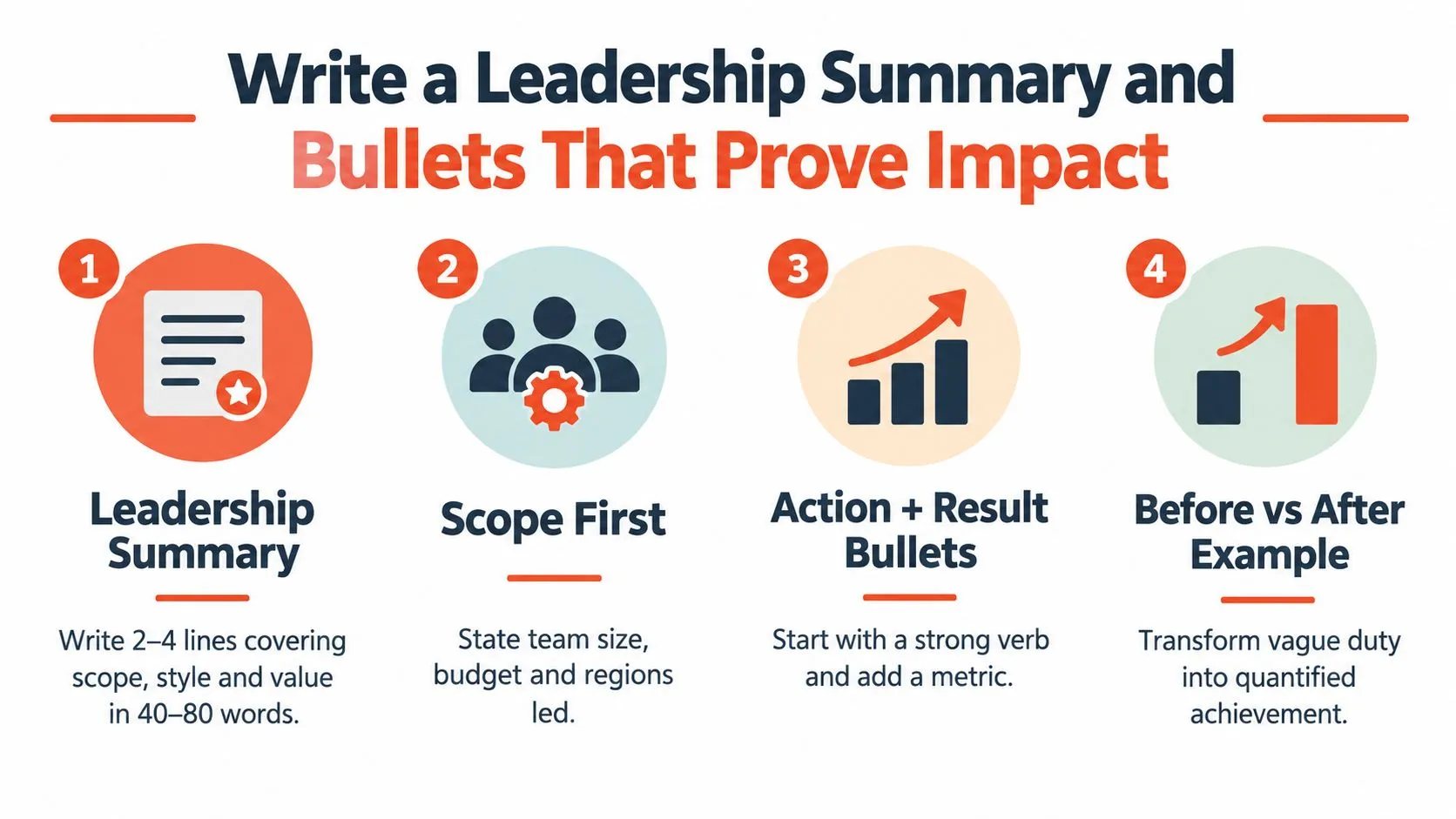 Write a Leadership Summary and Bullets That Prove Impact

1

Leadership Summary

Write 2–4 lines covering scope, style and value in 40–80 words.

2

Scope First

State team size, budget and regions led.

3

Action + Result Bullets

Start with a strong verb and add a metric.

4

Before vs After Example

Transform vague duty into quantified achievement.